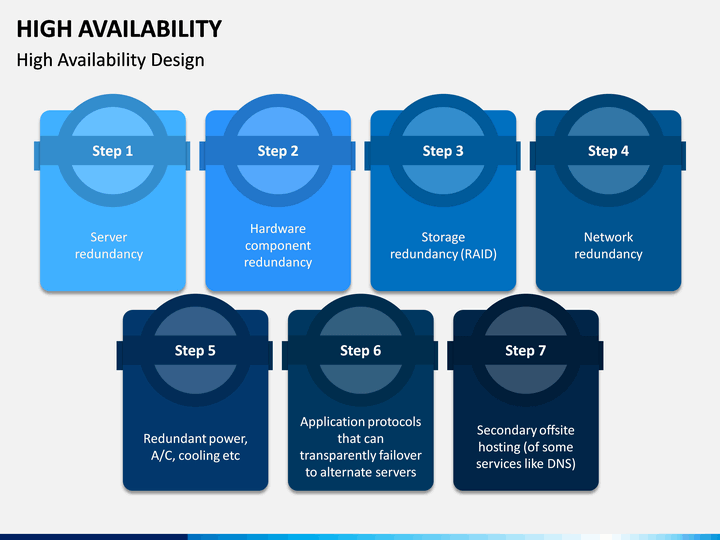 HIGH AVAILABILITY

High Availability Design

Step 1

Server redundancy

Step 2

Hardware component redundancy

Step 3

Storage redundancy (RAID)

Step 4

Network redundancy

Step 5

Redundant power, A/C, cooling etc

Step 6

Application protocols that can transparently failover to alternate servers

Step 7

Secondary offsite hosting (of some services like DNS)